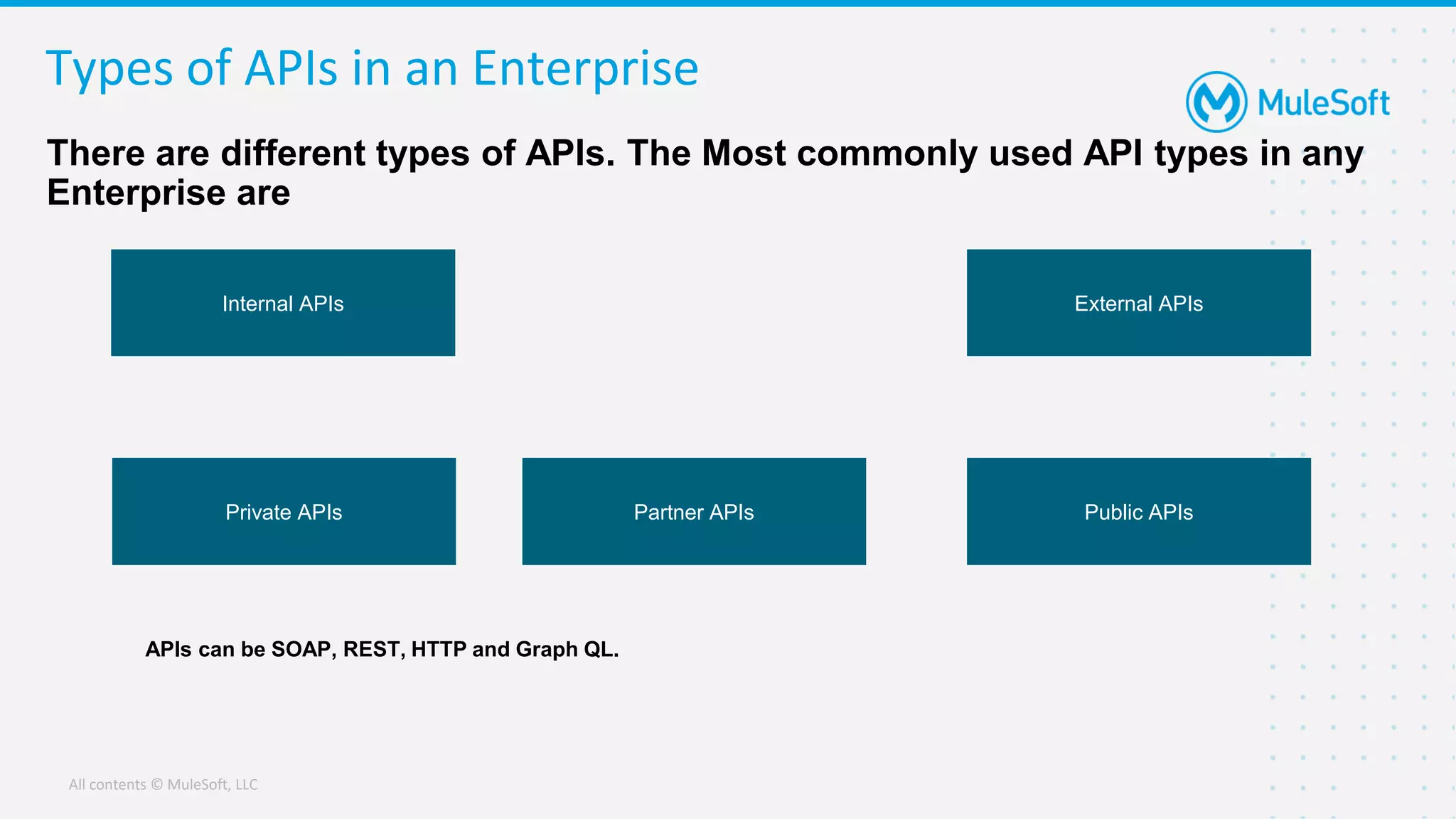 Types of APIs in an Enterprise

MuleSoft

There are different types of APIs. The Most commonly used API types in any Enterprise are

Internal APIs

External APIs

Private APIs

Partner APIs

Public APIs

APIs can be SOAP, REST, HTTP and Graph QL.

All contents © MuleSoft, LLC